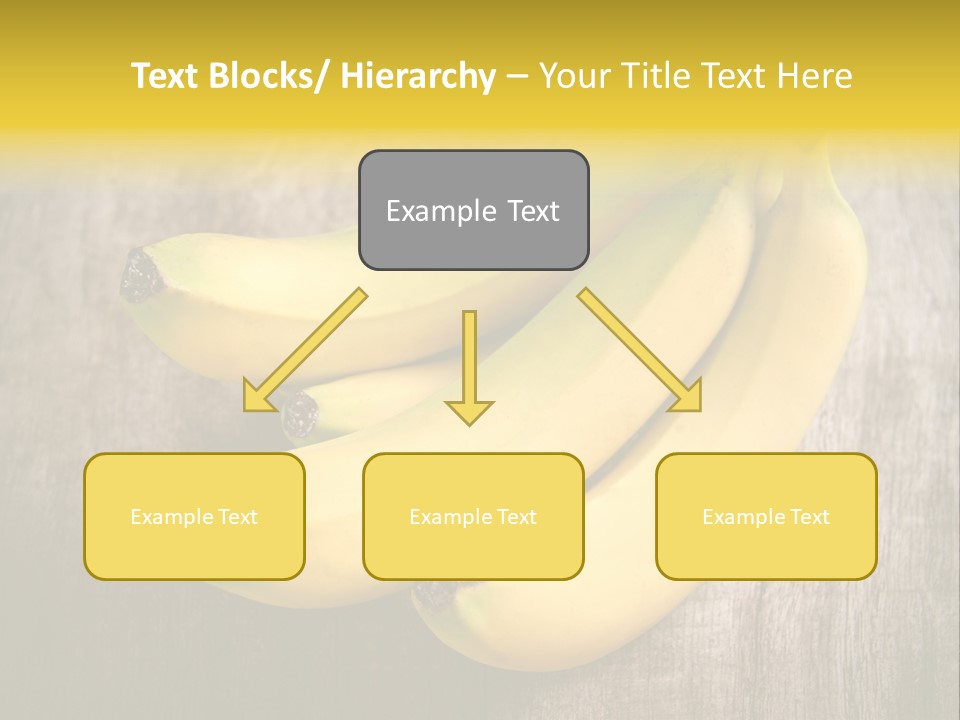 Text Blocks/ Hierarchy – Your Title Text Here

Example Text

Example Text

Example Text

Example Text